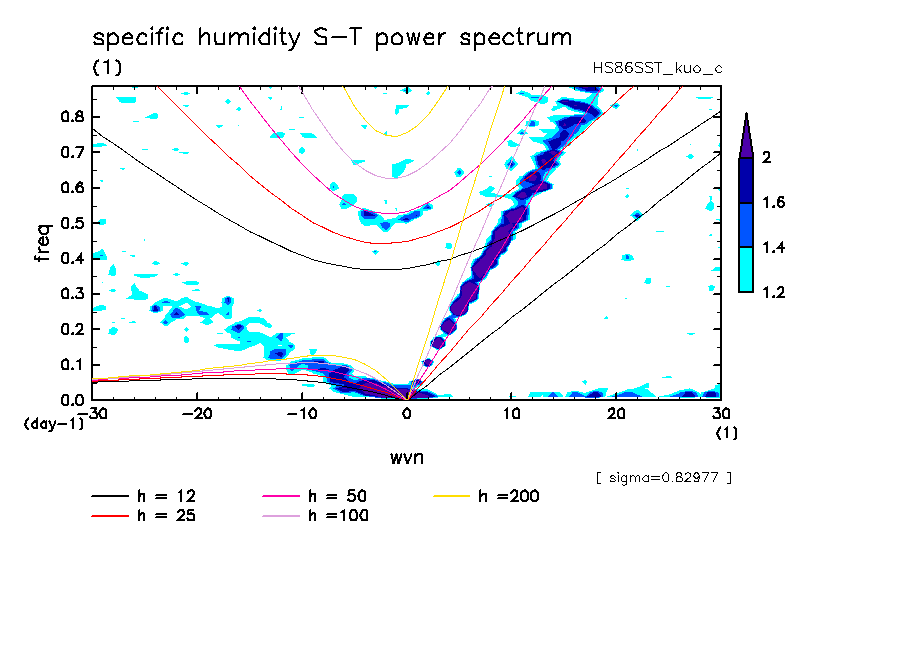 specific humidity S-T power spectrum
(1)
HS86SST_kuo_c

freq
0.8
0.7
0.6
0.5
0.4
0.3
0.2
0.1
0.0
(day-1)
-30
-20
-10
0
10
20
30
(1)
wvn

2
1.6
1.4
1.2

[ sigma=0.82977 ]

h = 12
h = 25
h = 50
h =100
h =200